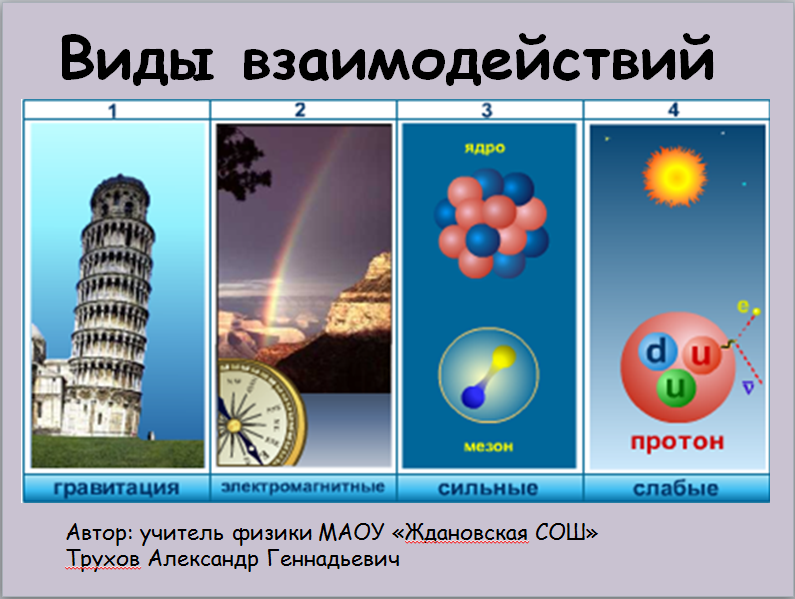 Виды взаимодействий

| 1 | 2 | 3 | 4 |
|---|---|---|---|
| | | ядро мезон | e d u u ν протон |
| гравитация | электромагнитные | сильные | слабые |

Автор: учитель физики МАОУ «Ждановская СОШ»
Трухов Александр Геннадьевич